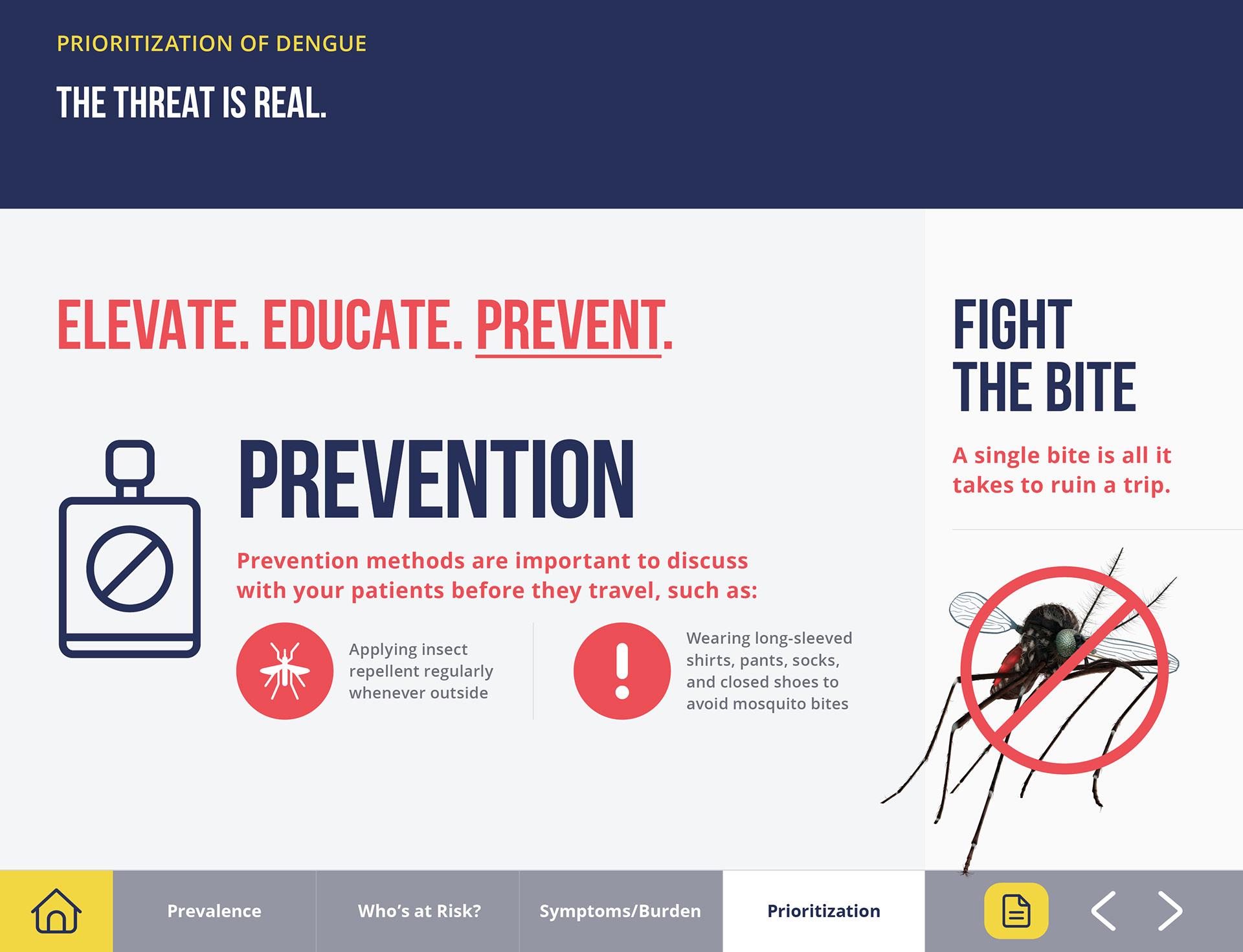 PRIORITIZATION OF DENGUE

THE THREAT IS REAL.

ELEVATE. EDUCATE. PREVENT.

PREVENTION

Prevention methods are important to discuss with your patients before they travel, such as:

Applying insect repellent regularly whenever outside

Wearing long-sleeved shirts, pants, socks, and closed shoes to avoid mosquito bites

FIGHT THE BITE

A single bite is all it takes to ruin a trip.

Prevalence

Who's at Risk?

Symptoms/Burden

Prioritization